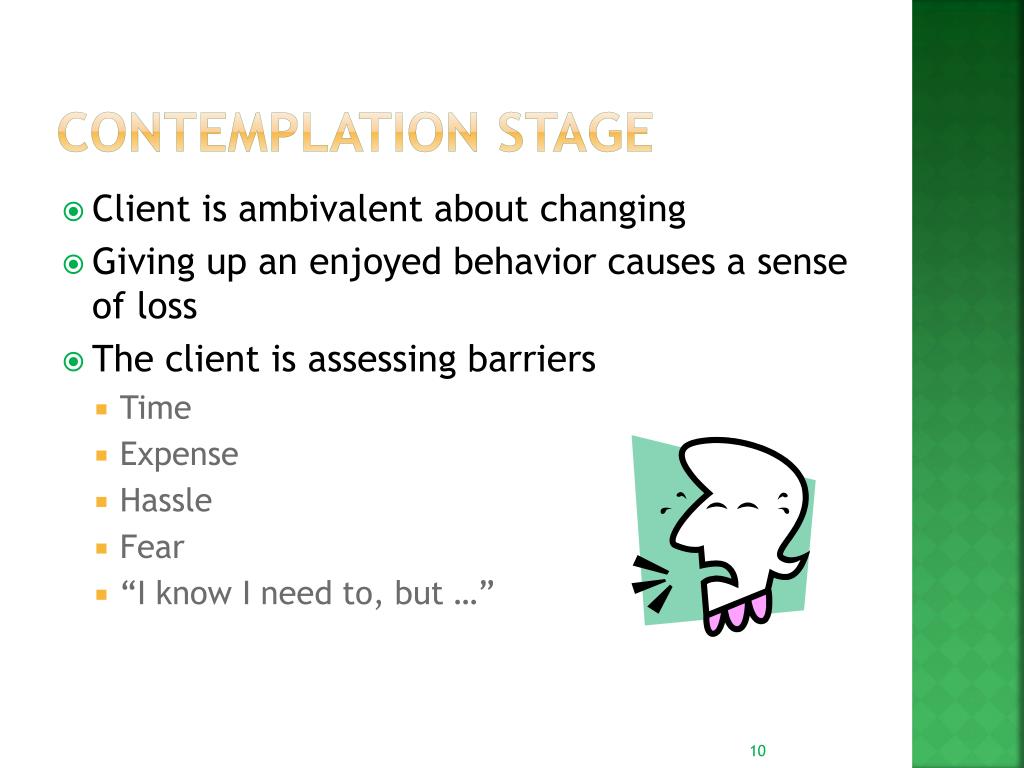 CONTEMPLATION STAGE

Client is ambivalent about changing
Giving up an enjoyed behavior causes a sense of loss
The client is assessing barriers
Time
Expense
Hassle
Fear
“I know I need to, but …”

10